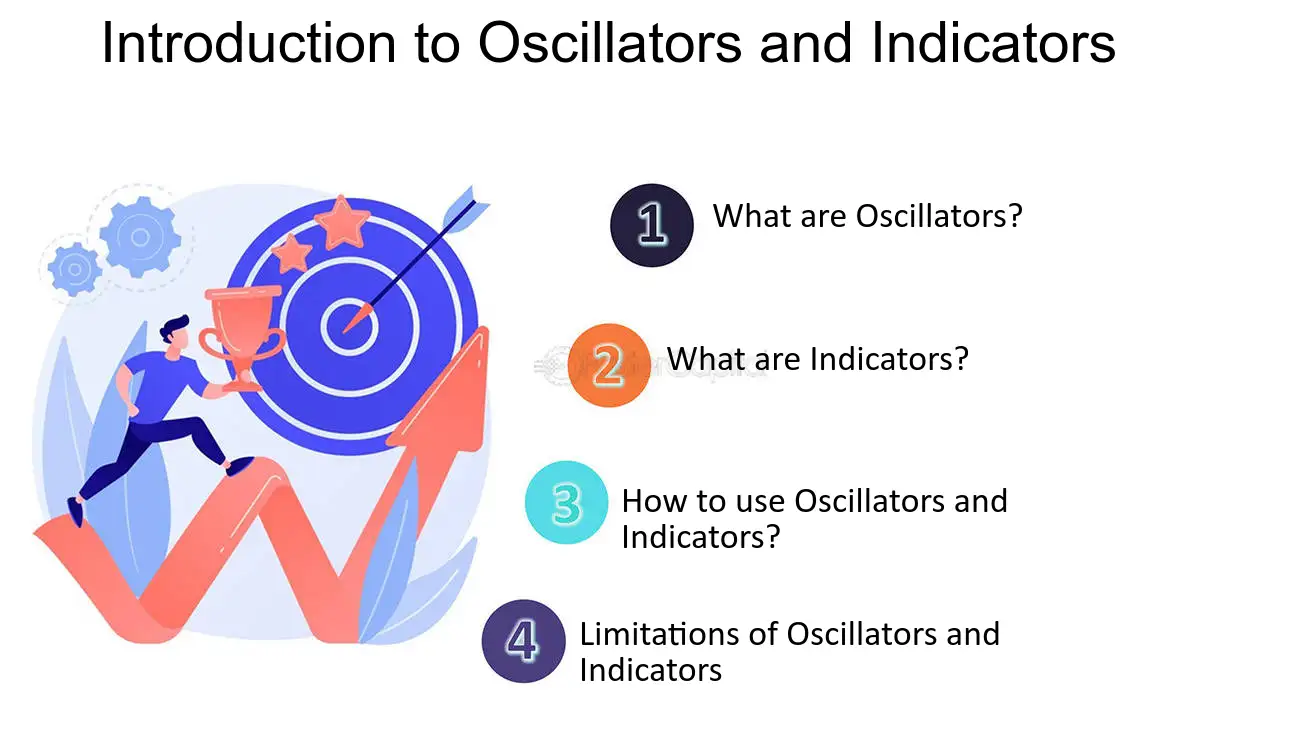 Introduction to Oscillators and Indicators

1 What are Oscillators?

2 What are Indicators?

3 How to use Oscillators and Indicators?

4 Limitations of Oscillators and Indicators